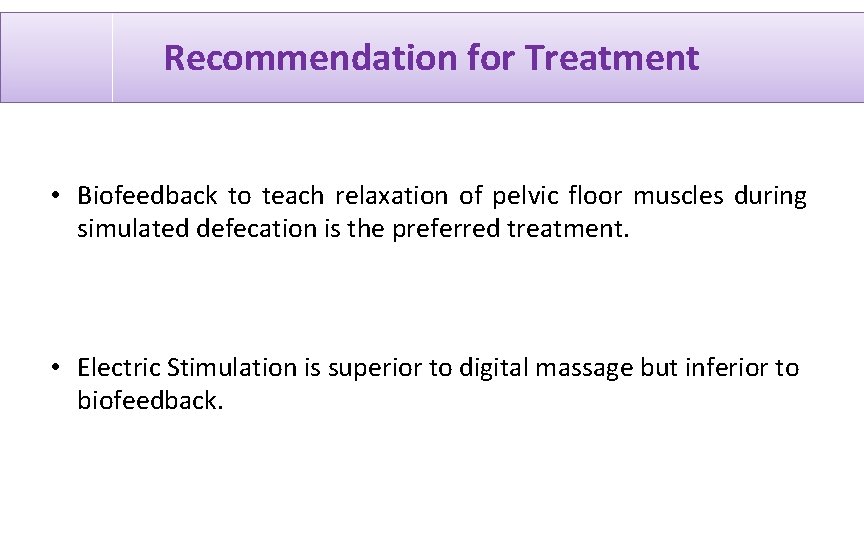 Recommendation for Treatment

• Biofeedback to teach relaxation of pelvic floor muscles during simulated defecation is the preferred treatment.

• Electric Stimulation is superior to digital massage but inferior to biofeedback.